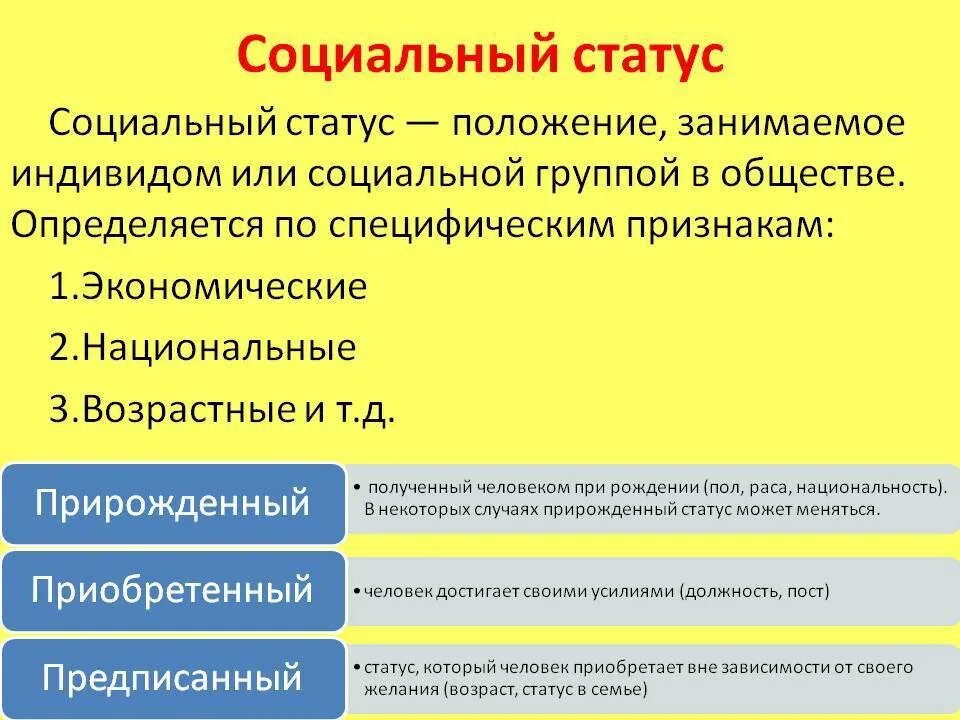 Социальный статус

Социальный статус — положение, занимаемое индивидом или социальной группой в обществе. Определяется по специфическим признакам:

1.Экономические

2.Национальные

3.Возрастные и т.д.

Прирожденный

• полученный человеком при рождении (пол, раса, национальность). В некоторых случаях прирожденный статус может меняться.

Приобретенный

• человек достигает своими усилиями (должность, пост)

Предписанный

• статус, который человек приобретает вне зависимости от своего желания (возраст, статус в семье)